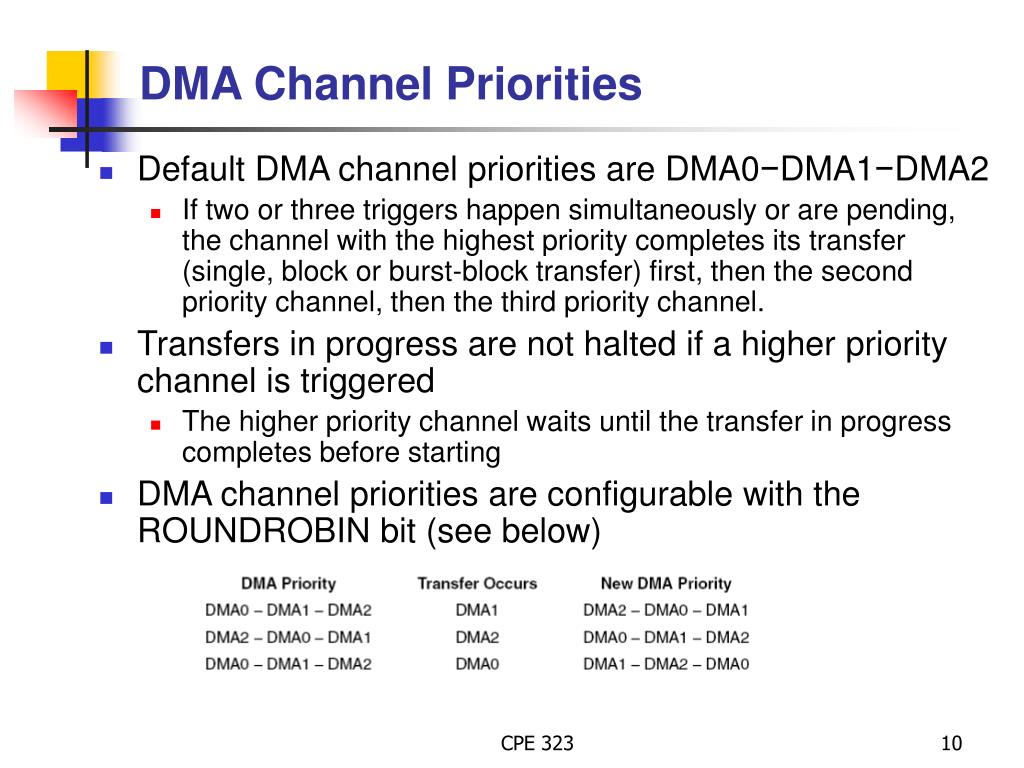 DMA Channel Priorities

Default DMA channel priorities are DMA0−DMA1−DMA2

If two or three triggers happen simultaneously or are pending, the channel with the highest priority completes its transfer (single, block or burst-block transfer) first, then the second priority channel, then the third priority channel.

Transfers in progress are not halted if a higher priority channel is triggered

The higher priority channel waits until the transfer in progress completes before starting

DMA channel priorities are configurable with the ROUNDROBIN bit (see below)

| DMA Priority | Transfer Occurs | New DMA Priority |
|---|---|---|
| DMA0 – DMA1 – DMA2 | DMA1 | DMA2 – DMA0 – DMA1 |
| DMA2 – DMA0 – DMA1 | DMA2 | DMA0 – DMA1 – DMA2 |
| DMA0 – DMA1 – DMA2 | DMA0 | DMA1 – DMA2 – DMA0 |

CPE 323

10